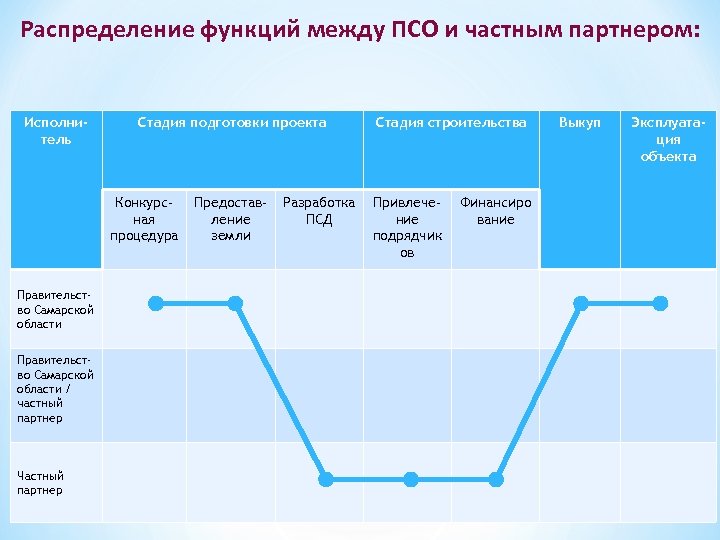 Распределение функций между ПСО и частным партнером:

| Исполнитель | Стадия подготовки проекта | | | Стадия строительства | | Выкуп | Эксплуатация объекта |
|---|---|---|---|---|---|---|---|
| | Конкурсная процедура | Предоставление земли | Разработка ПСД | Привлечение подрядчиков | Финансирование | | |
| Правительство Самарской области | | | | | | | |
| Правительство Самарской области / частный партнер | | | | | | | |
| Частный партнер | | | | | | | |